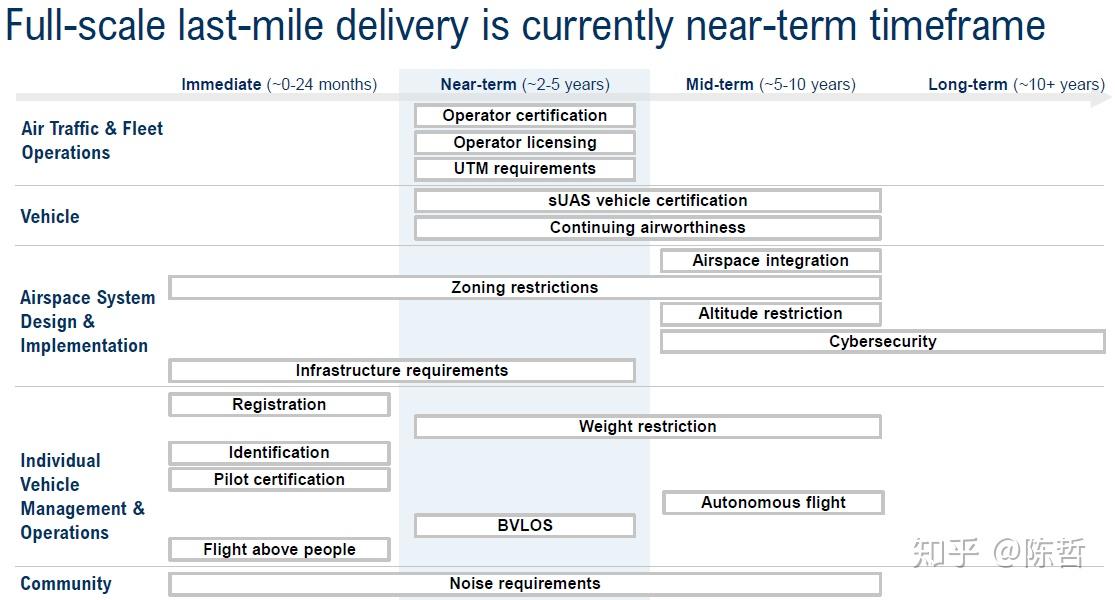 Full-scale last-mile delivery is currently near-term timeframe

Immediate (~0-24 months) Near-term (~2-5 years) Mid-term (~5-10 years) Long-term (~10+ years)

Air Traffic & Fleet Operations
Operator certification
Operator licensing
UTM requirements

Vehicle
sUAS vehicle certification
Continuing airworthiness

Airspace System Design & Implementation
Airspace integration
Zoning restrictions
Altitude restriction
Cybersecurity
Infrastructure requirements

Individual Vehicle Management & Operations
Registration
Weight restriction
Identification
Pilot certification
Autonomous flight
BVLOS
Flight above people

Community
Noise requirements

知乎 @陈哲